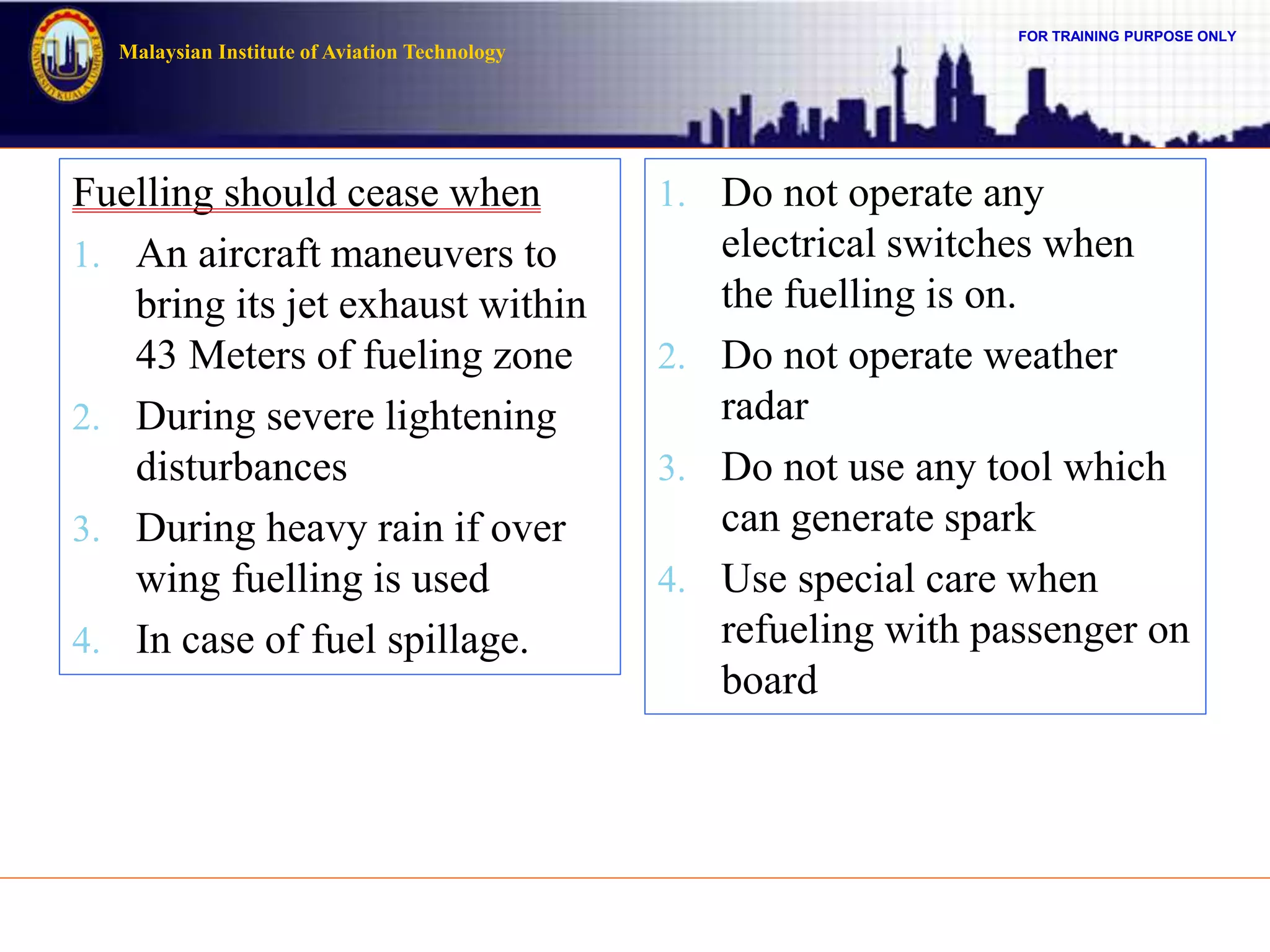 UNIVERSITI KUALA LUMPUR

Malaysian Institute of Aviation Technology

FOR TRAINING PURPOSE ONLY

Fuelling should cease when

1. An aircraft maneuvers to bring its jet exhaust within 43 Meters of fueling zone
2. During severe lightening disturbances
3. During heavy rain if over wing fuelling is used
4. In case of fuel spillage.

1. Do not operate any electrical switches when the fuelling is on.
2. Do not operate weather radar
3. Do not use any tool which can generate spark
4. Use special care when refueling with passenger on board